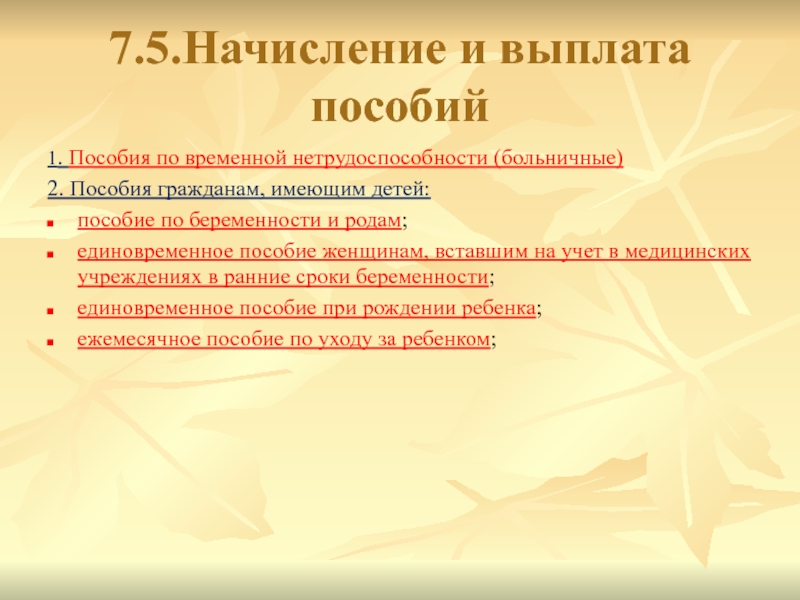 7.5.Начисление и выплата пособий

1. Пособия по временной нетрудоспособности (больничные)

2. Пособия гражданам, имеющим детей:

- пособие по беременности и родам;
- единовременное пособие женщинам, вставшим на учет в медицинских учреждениях в ранние сроки беременности;
- единовременное пособие при рождении ребенка;
- ежемесячное пособие по уходу за ребенком;